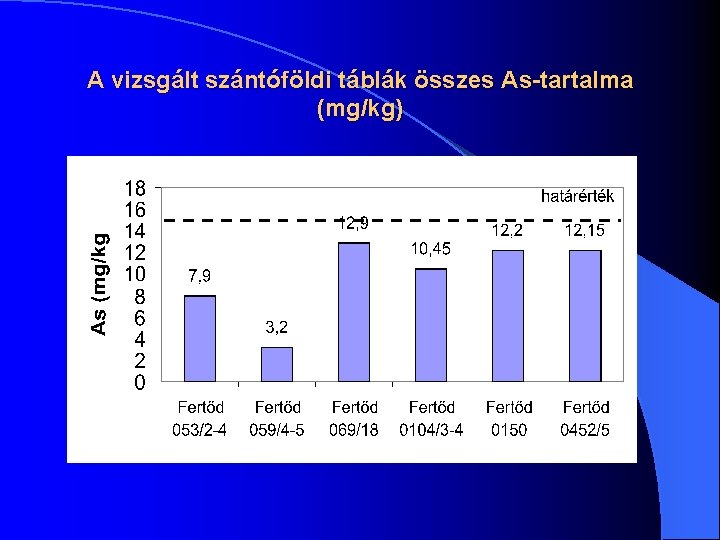 A vizsgált szántóföldi táblák összes As-tartalma (mg/kg)

As (mg/kg

18
16
14
12
10
8
6
4
2
0

határérték

7,9
3,2
12,9
10,45
12,2
12,15

Fertőd 053/2-4
Fertőd 059/4-5
Fertőd 069/18
Fertőd 0104/3-4
Fertőd 0150
Fertőd 0452/5